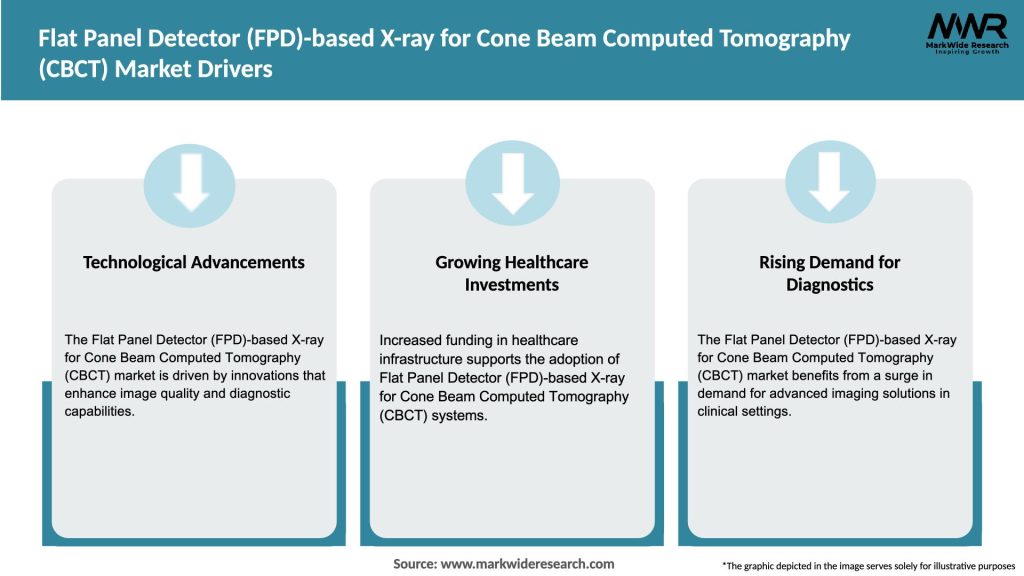 Flat Panel Detector (FPD)-based X-ray for Cone Beam Computed Tomography (CBCT) Market Drivers

MWR
MarkWide Research
Inspiring Growth

Technological Advancements

The Flat Panel Detector (FPD)-based X-ray for Cone Beam Computed Tomography (CBCT) market is driven by innovations that enhance image quality and diagnostic capabilities.

Growing Healthcare Investments

Increased funding in healthcare infrastructure supports the adoption of Flat Panel Detector (FPD)-based X-ray for Cone Beam Computed Tomography (CBCT) systems.

Rising Demand for Diagnostics

The Flat Panel Detector (FPD)-based X-ray for Cone Beam Computed Tomography (CBCT) market benefits from a surge in demand for advanced imaging solutions in clinical settings.

Source: www.markwideresearch.com

*The graphic depicted in the image serves solely for illustrative purposes